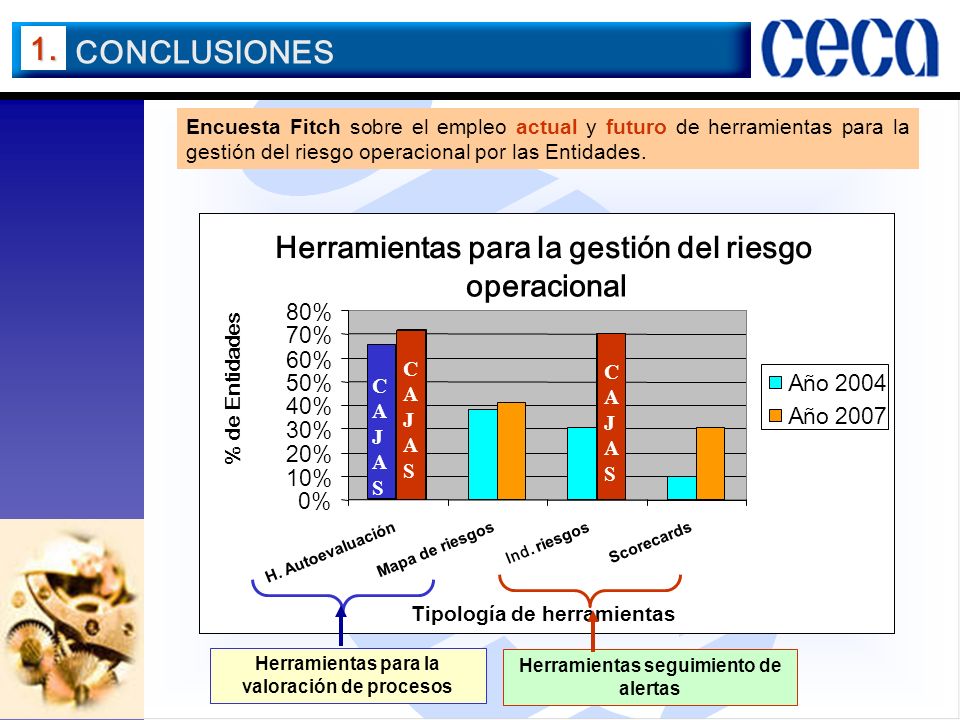 1. CONCLUSIONES

ceca

Encuesta Fitch sobre el empleo actual y futuro de herramientas para la gestión del riesgo operacional por las Entidades.

Herramientas para la gestión del riesgo operacional

% de Entidades

80%
70%
60%
50%
40%
30%
20%
10%
0%

CAJAS

CAJAS

CAJAS

Año 2004
Año 2007

H. Autoevaluación
Mapa de riesgos
Ind. riesgos
Scorecards

Tipología de herramientas

Herramientas para la valoración de procesos

Herramientas seguimiento de alertas